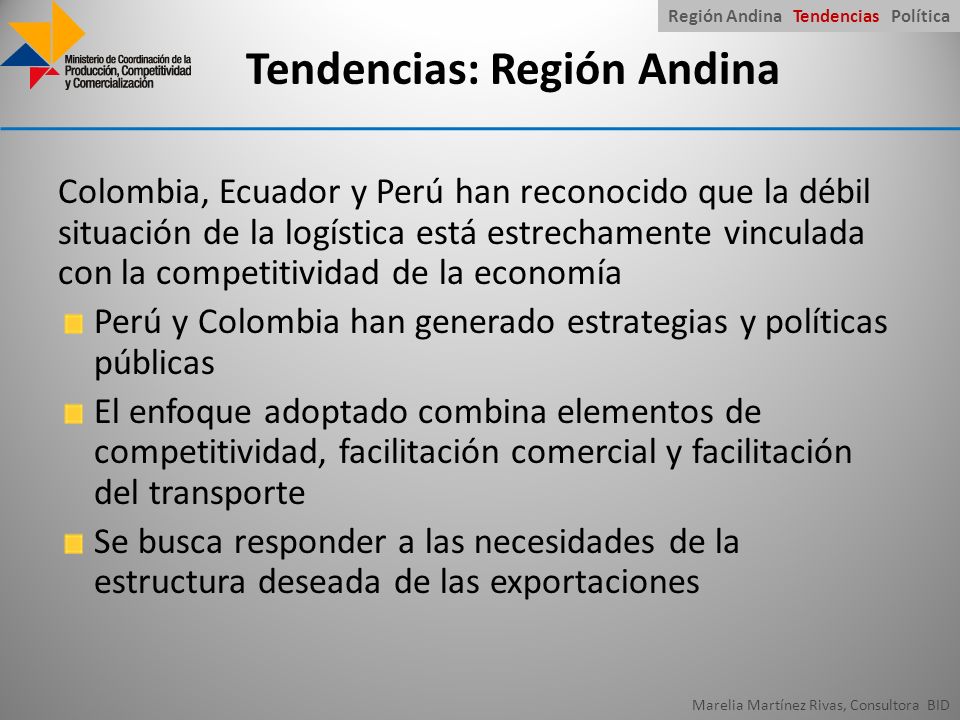 Región Andina Tendencias Política

Ministerio de Coordinación de la Producción, Competitividad y Comercialización

Tendencias: Región Andina

Colombia, Ecuador y Perú han reconocido que la débil situación de la logística está estrechamente vinculada con la competitividad de la economía

Perú y Colombia han generado estrategias y políticas públicas

El enfoque adoptado combina elementos de competitividad, facilitación comercial y facilitación del transporte

Se busca responder a las necesidades de la estructura deseada de las exportaciones

Marelia Martínez Rivas, Consultora BID